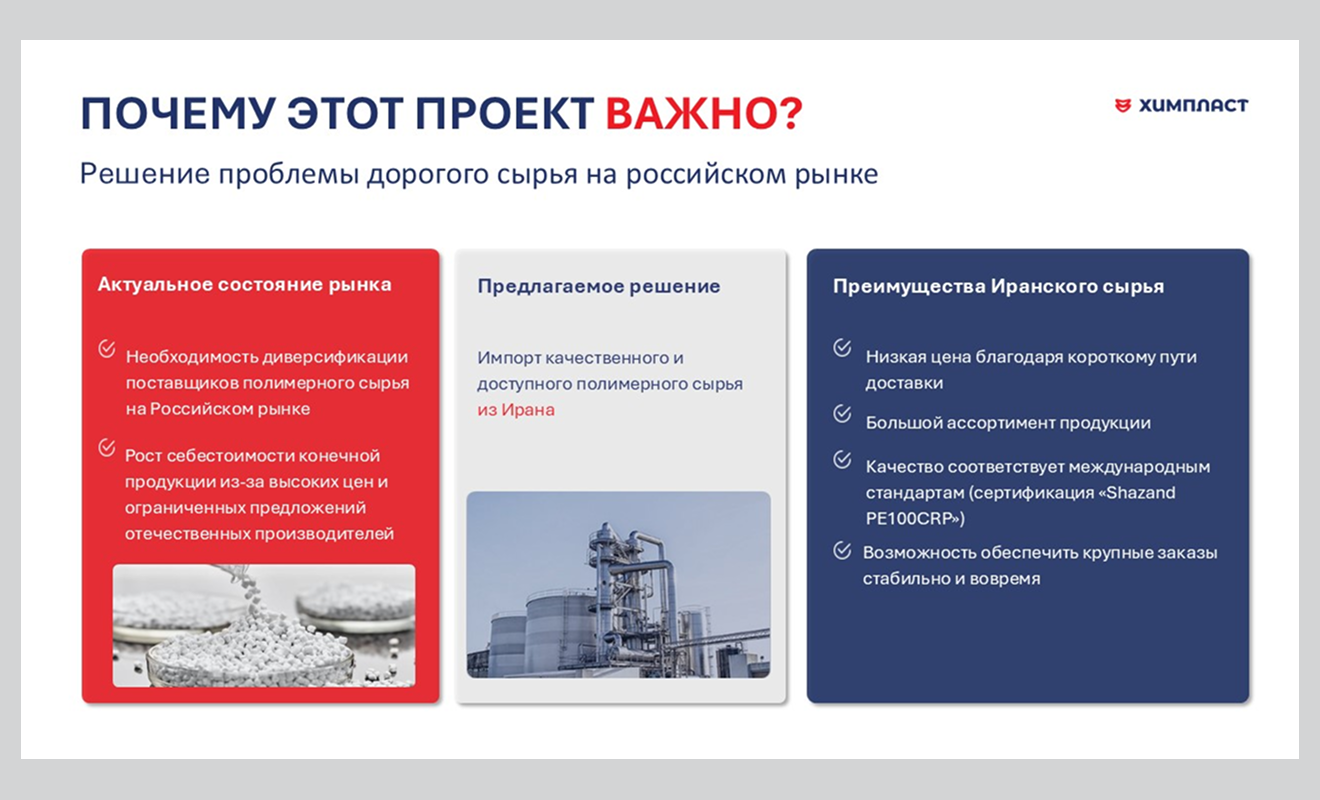 ПОЧЕМУ ЭТОТ ПРОЕКТ ВАЖНО?

ХИМПЛАСТ

Решение проблемы дорогого сырья на российском рынке

Актуальное состояние рынка

Необходимость диверсификации поставщиков полимерного сырья на Российском рынке

Рост себестоимости конечной продукции из-за высоких цен и ограниченных предложений отечественных производителей

Предлагаемое решение

Импорт качественного и доступного полимерного сырья из Ирана

Преимущества Иранского сырья

Низкая цена благодаря короткому пути доставки

Большой ассортимент продукции

Качество соответствует международным стандартам (сертификация «Shazand PE100CRP»)

Возможность обеспечить крупные заказы стабильно и вовремя